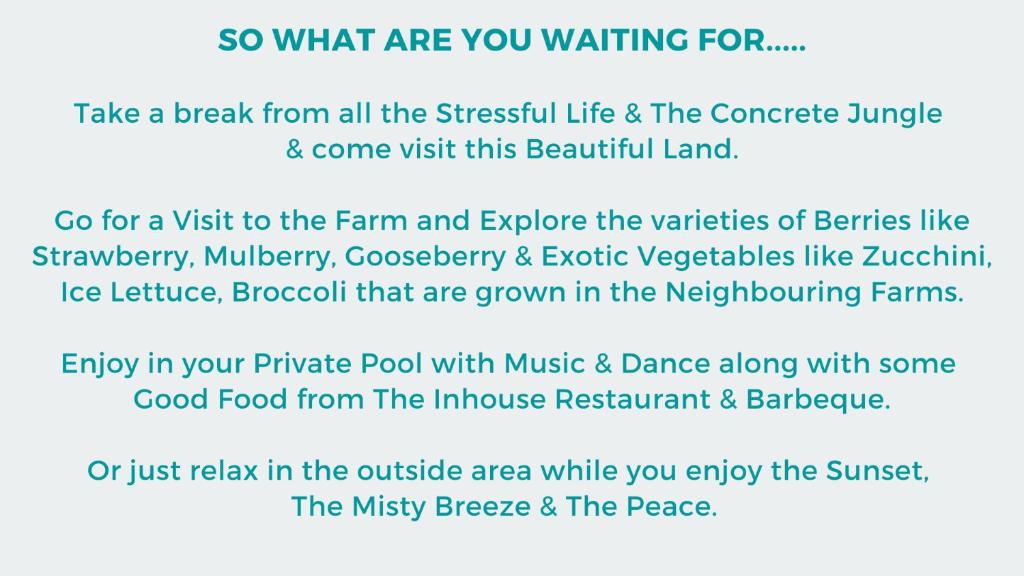 SO WHAT ARE YOU WAITING FOR.....

Take a break from all the Stressful Life & The Concrete Jungle & come visit this Beautiful Land.

Go for a Visit to the Farm and Explore the varieties of Berries like Strawberry, Mulberry, Gooseberry & Exotic Vegetables like Zucchini, Ice Lettuce, Broccoli that are grown in the Neighbouring Farms.

Enjoy in your Private Pool with Music & Dance along with some Good Food from The Inhouse Restaurant & Barbeque.

Or just relax in the outside area while you enjoy the Sunset, The Misty Breeze & The Peace.